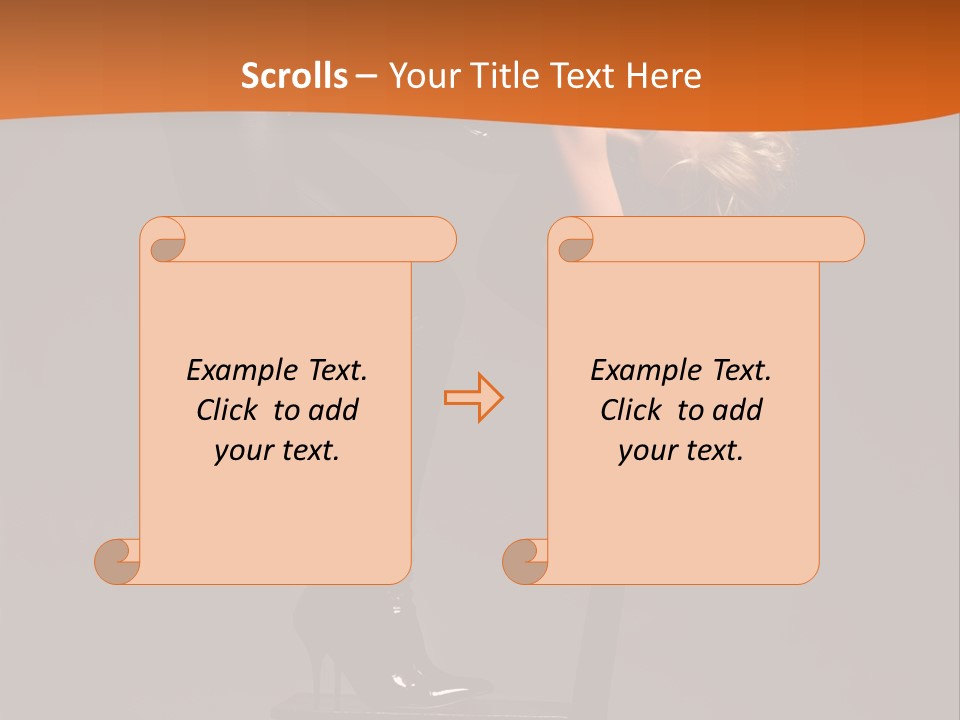 Scrolls – Your Title Text Here

Example Text. Click to add your text.

Example Text. Click to add your text.